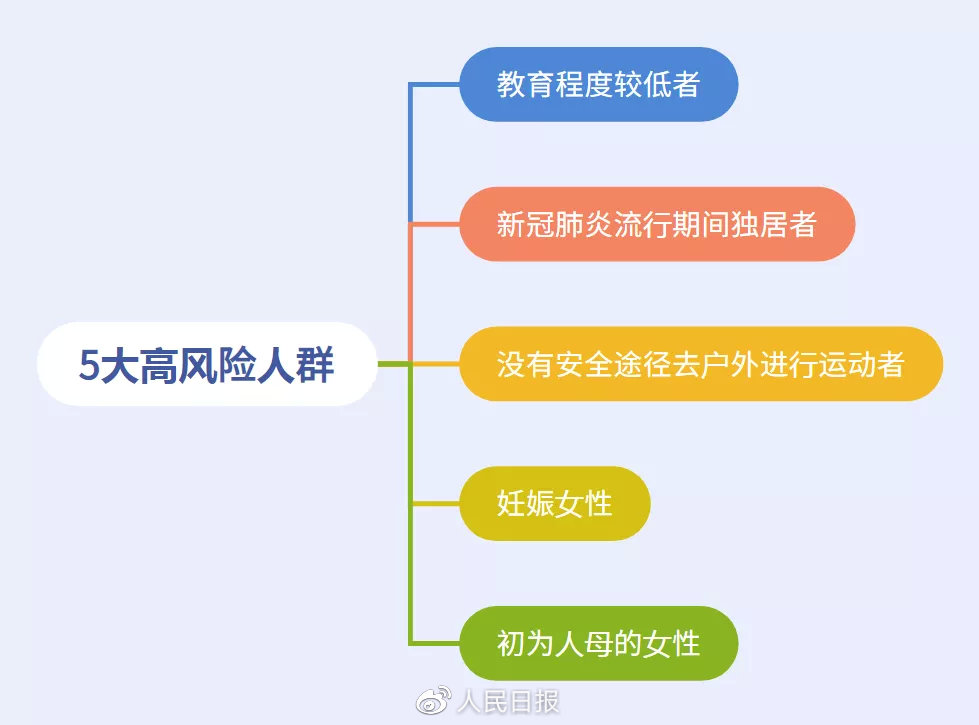 5大高风险人群

教育程度较低者

新冠肺炎流行期间独居者

没有安全途径去户外进行运动者

妊娠女性

初为人母的女性

人民日报